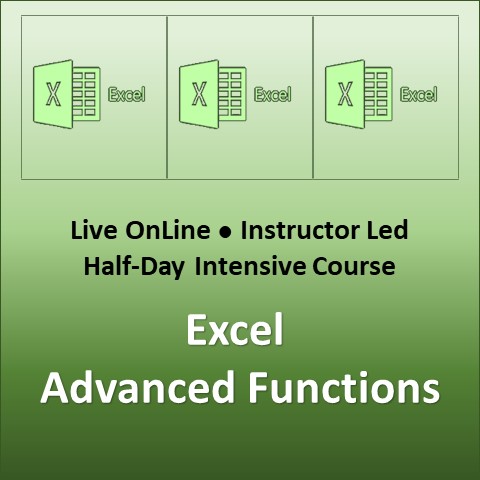 X Excel

X Excel

X Excel

Live OnLine ● Instructor Led
Half-Day Intensive Course

Excel
Advanced Functions